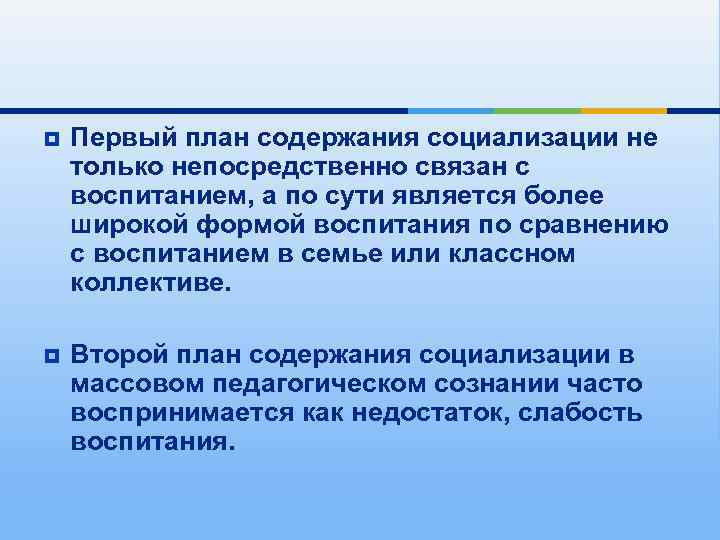 Первый план содержания социализации не только непосредственно связан с воспитанием, а по сути является более широкой формой воспитания по сравнению с воспитанием в семье или классном коллективе.

Второй план содержания социализации в массовом педагогическом сознании часто воспринимается как недостаток, слабость воспитания.